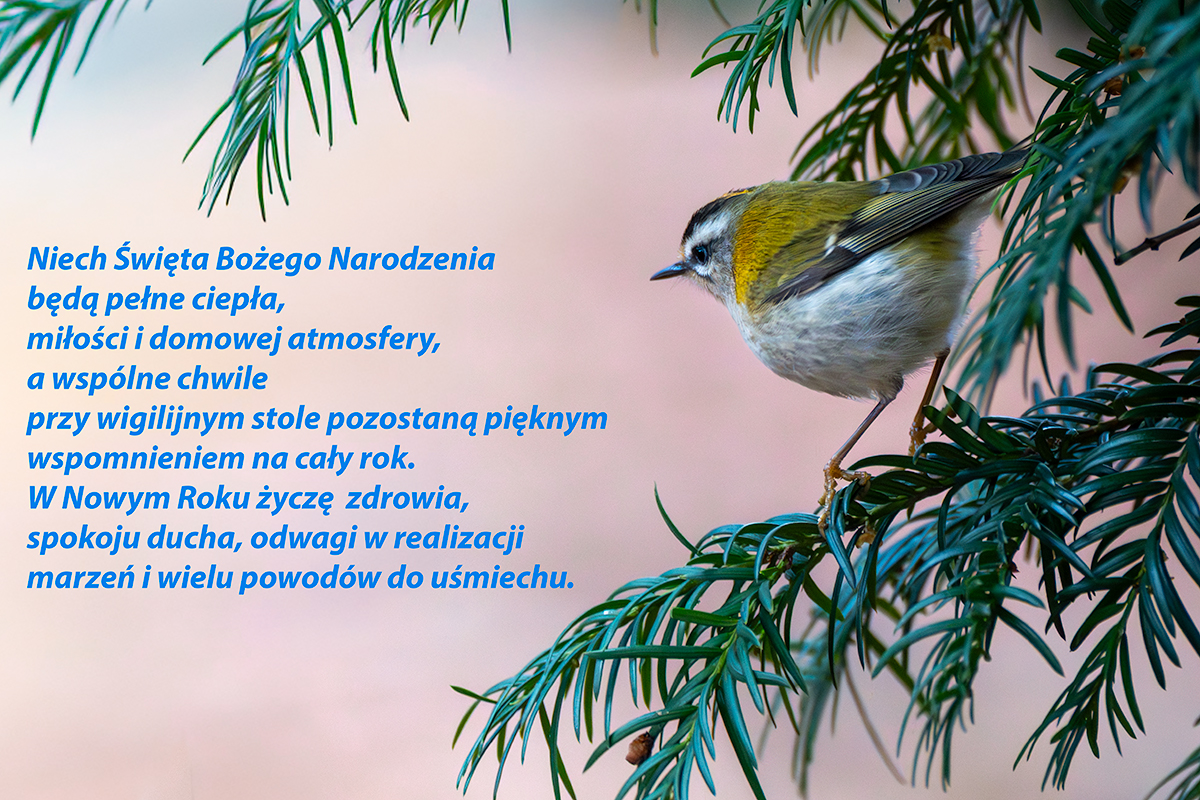 Niech Święta Bożego Narodzenia
będą pełne ciepła,
miłości i domowej atmosfery,
a wspólne chwile
przy wigilijnym stole pozostaną pięknym
wspomnieniem na cały rok.
W Nowym Roku życzę zdrowia,
spokoju ducha, odwagi w realizacji
marzeń i wielu powodów do uśmiechu.